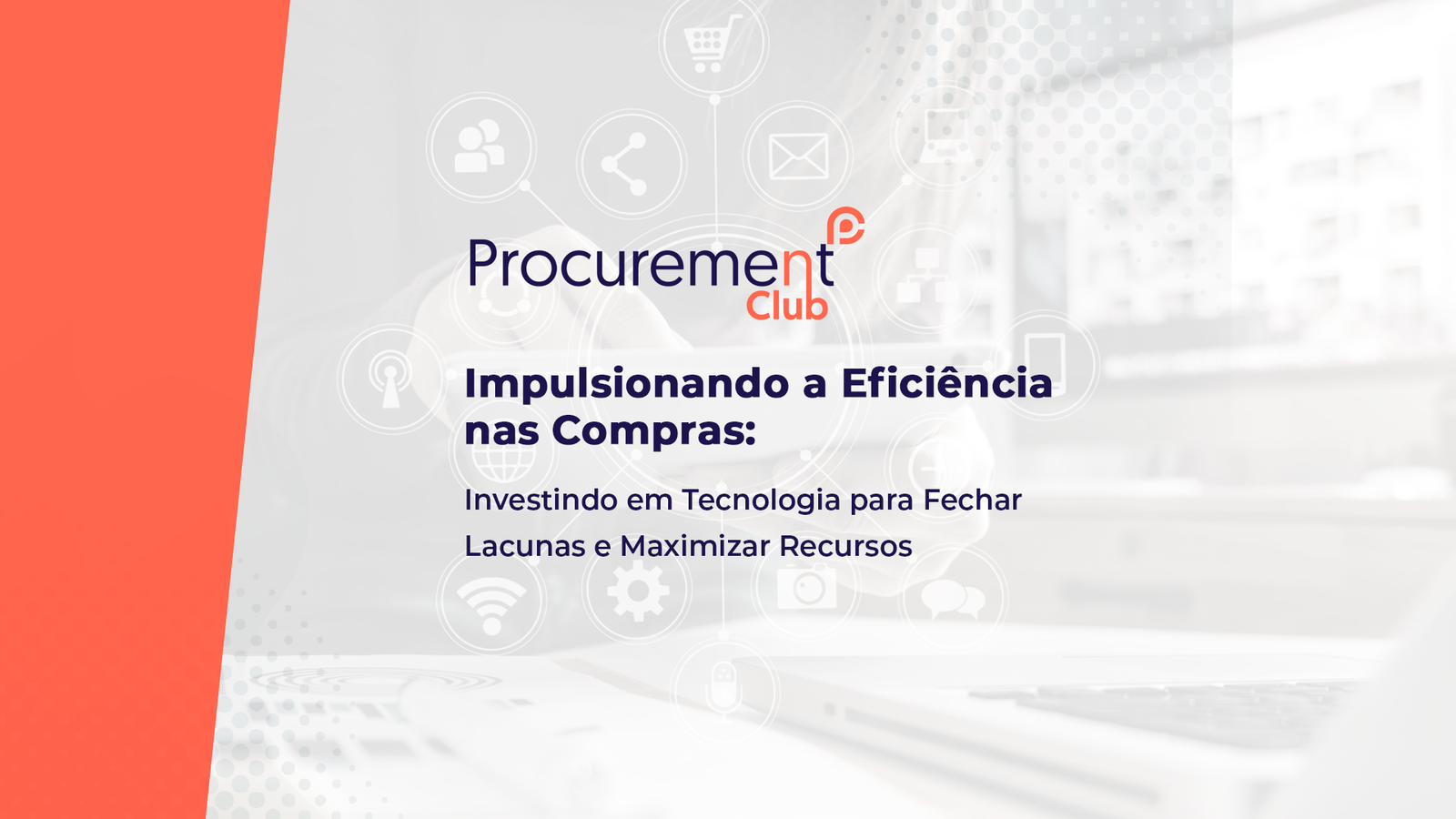 Procurement Club

Impulsionando a Eficiência nas Compras:

Investindo em Tecnologia para Fechar Lacunas e Maximizar Recursos